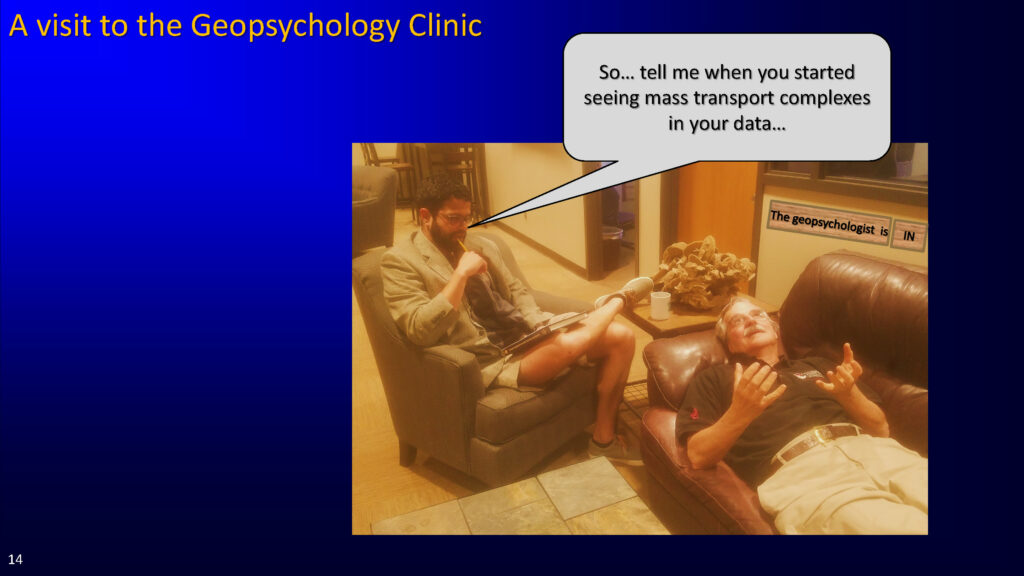 A visit to the Geopsychology Clinic

So… tell me when you started seeing mass transport complexes in your data…

The geopsychologist is IN

14